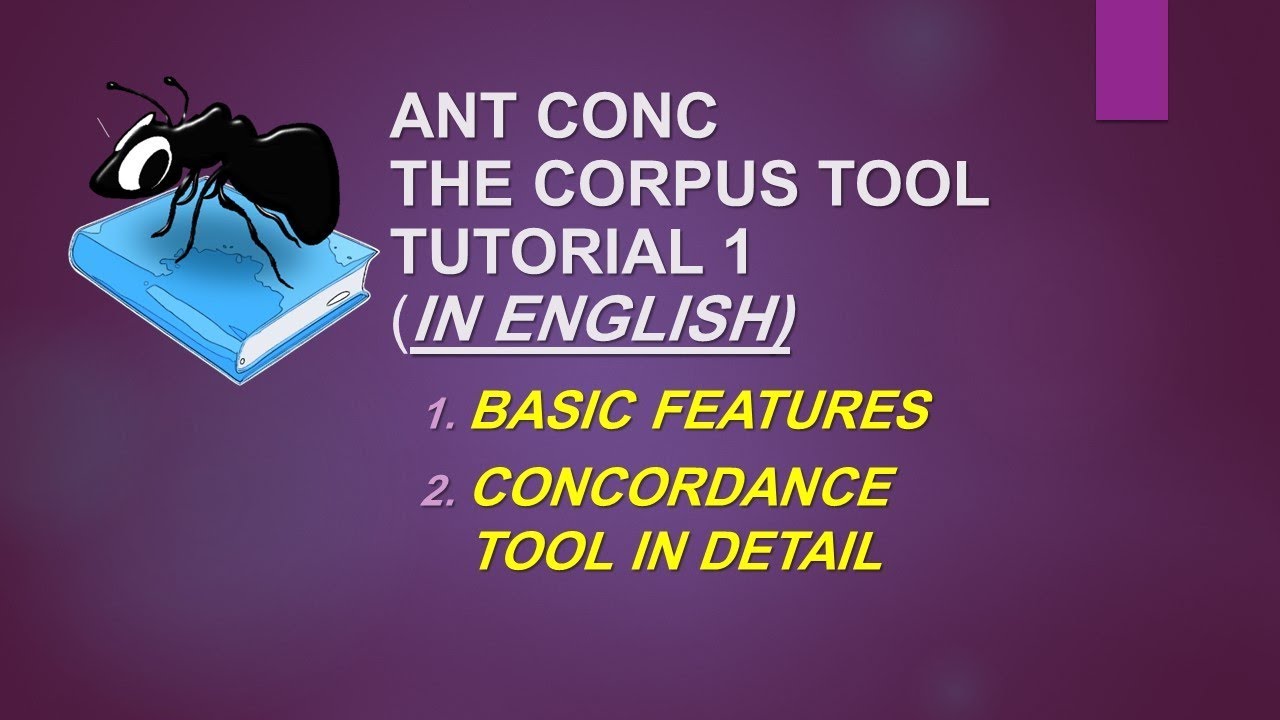 ANT CONC
THE CORPUS TOOL
TUTORIAL 1
(IN ENGLISH)

1. BASIC FEATURES
2. CONCORDANCE TOOL IN DETAIL